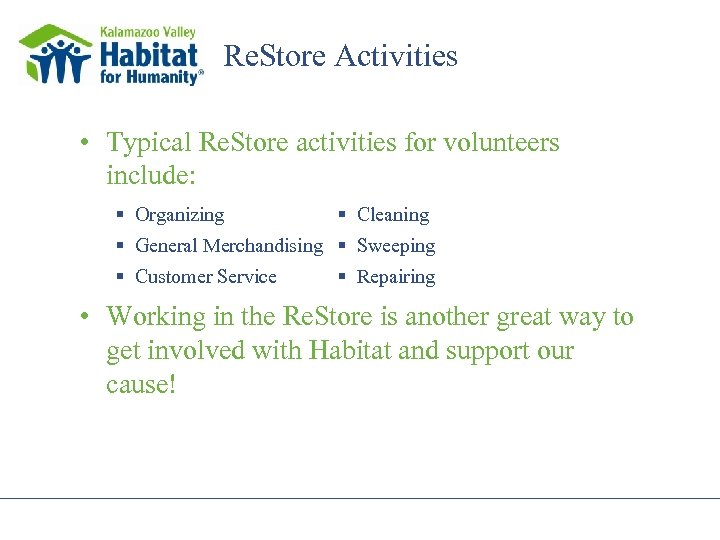 Kalamazoo Valley Habitat for Humanity®

ReStore Activities

• Typical ReStore activities for volunteers include:

▪ Organizing
▪ General Merchandising
▪ Customer Service

▪ Cleaning
▪ Sweeping
▪ Repairing

• Working in the ReStore is another great way to get involved with Habitat and support our cause!